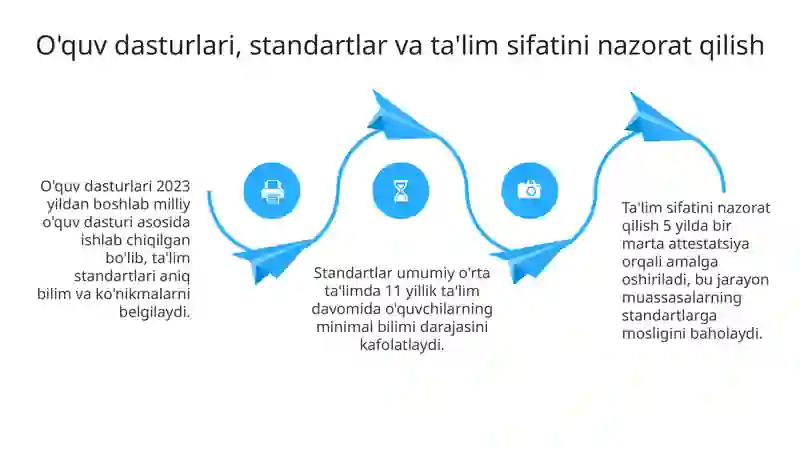 O'quv dasturlari, standartlar va ta'lim sifatini nazorat qilish

O'quv dasturlari 2023 yildan boshlab milliy o'quv dasturi asosida ishlab chiqilgan bo'lib, ta'lim standartlari aniq bilim va ko'nikmalarni belgilaydi.

Standartlar umumiy o'rta ta'limda 11 yillik ta'lim davomida o'quvchilarning minimal bilimi darajasini kafolatlaydi.

Ta'lim sifatini nazorat qilish 5 yilda bir marta attestatsiya orqali amalga oshiriladi, bu jarayon muassasalarning standartlarga mosligini baholaydi.